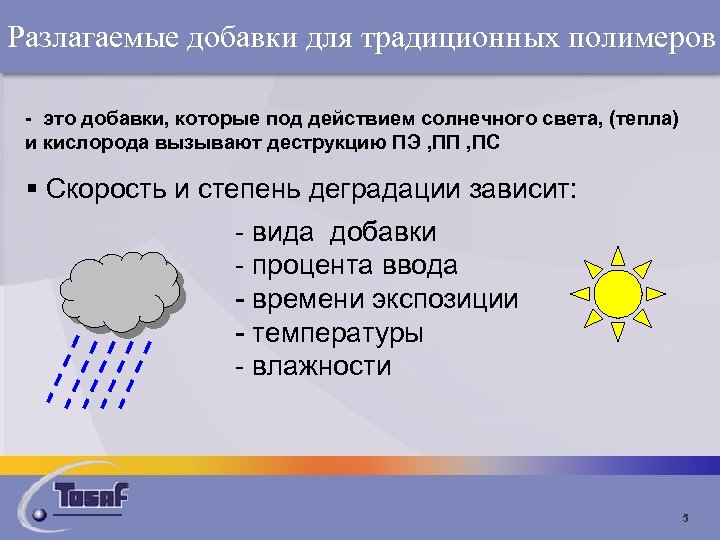 Разлагаемые добавки для традиционных полимеров

- это добавки, которые под действием солнечного света, (тепла) и кислорода вызывают деструкцию ПЭ ,ПП ,ПС

▪ Скорость и степень деградации зависит:

- вида добавки
- процента ввода
- времени экспозиции
- температуры
- влажности

Tosaf

5